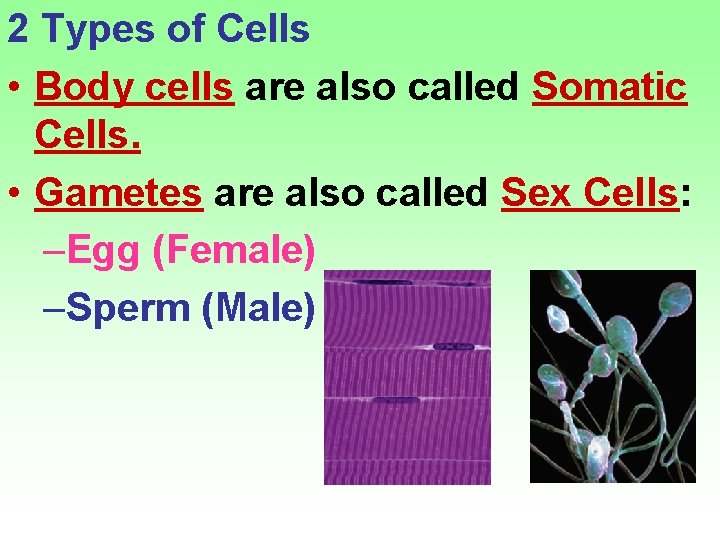 2 Types of Cells

• Body cells are also called Somatic Cells.

• Gametes are also called Sex Cells:

–Egg (Female)

–Sperm (Male)